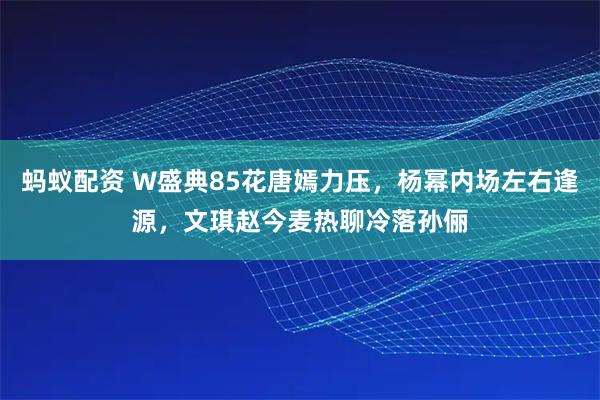 蚂蚁配资 W盛典85花唐嫣力压，杨幂内场左右逢源，文琪赵今麦热聊冷落孙俪